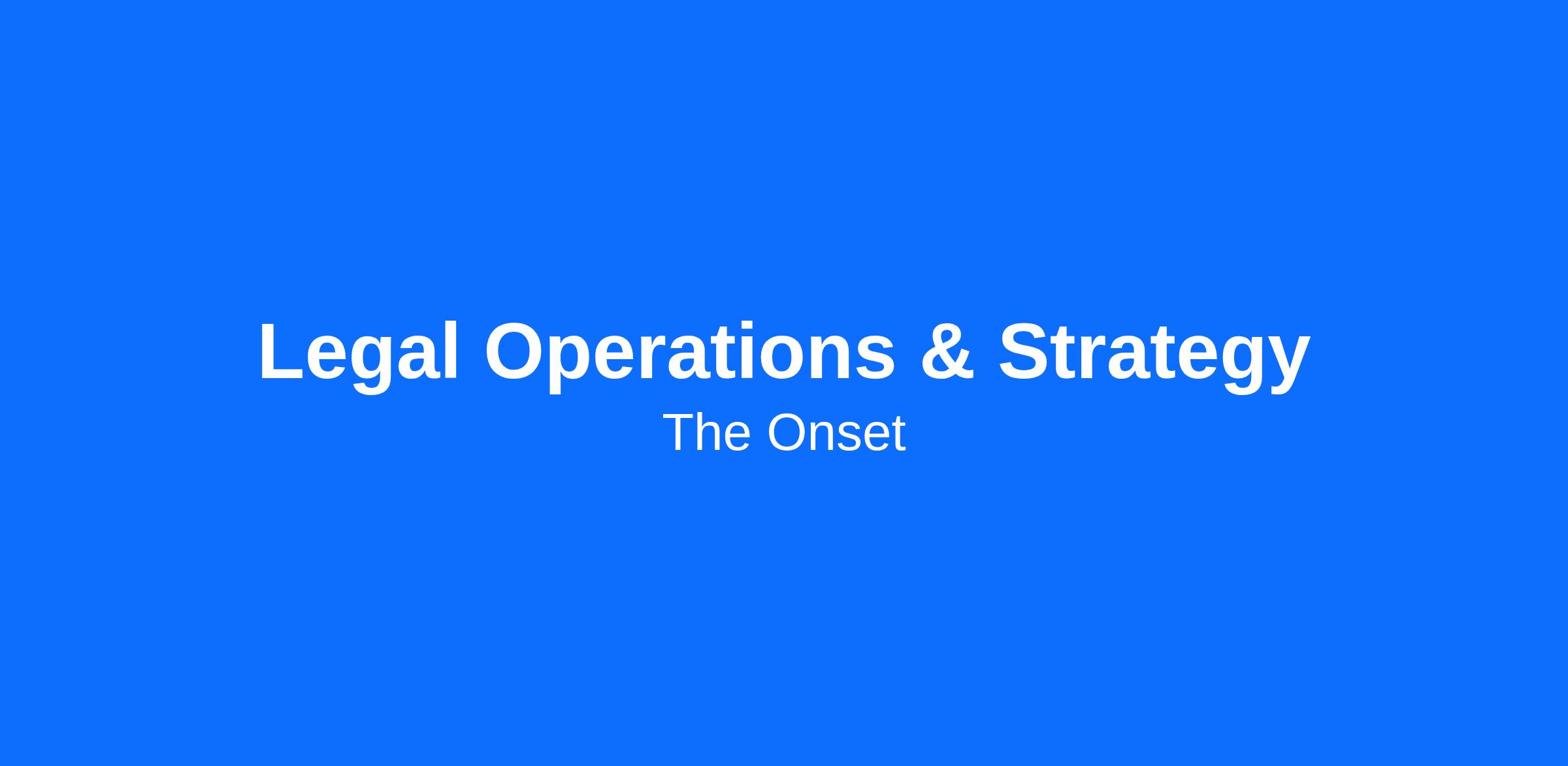 Legal Operations & Strategy
The Onset